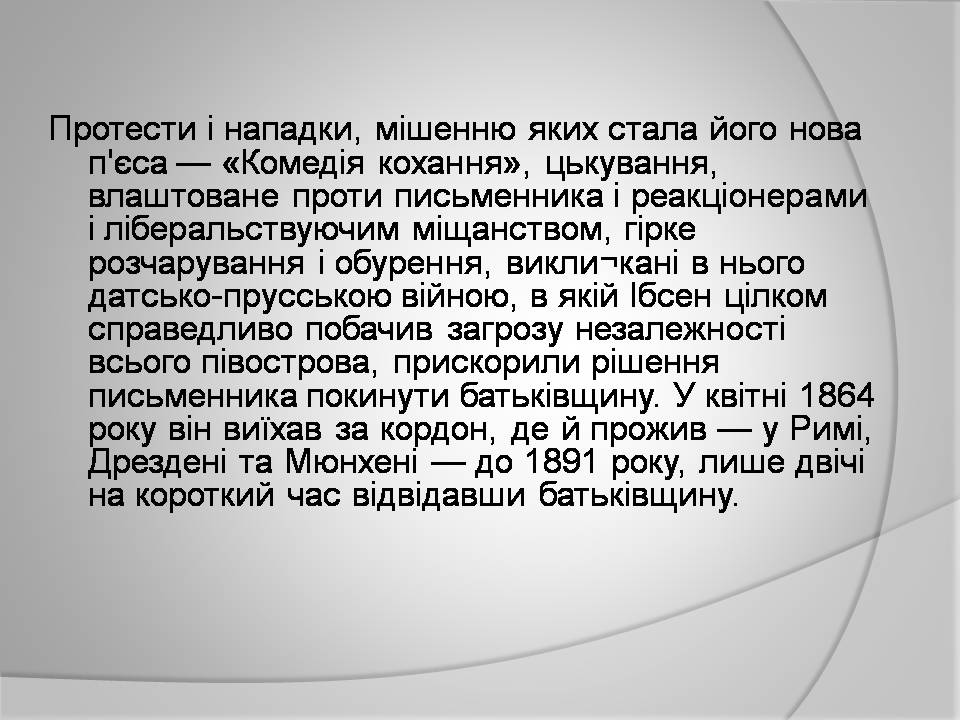 Протести і нападки, мішенню яких стала його нова п'єса — «Комедія кохання», цькування, влаштоване проти письменника і реакціонерами і ліберальствуючим міщанством, гірке розчарування і обурення, викли¬кані в нього датсько-прусською війною, в якій Ібсен цілком справедливо побачив загрозу незалежності всього півострова, прискорили рішення письменника покинути батьківщину. У квітні 1864 року він виїхав за кордон, де й прожив — у Римі, Дрездені та Мюнхені — до 1891 року, лише двічі на короткий час відвідавши батьківщину.